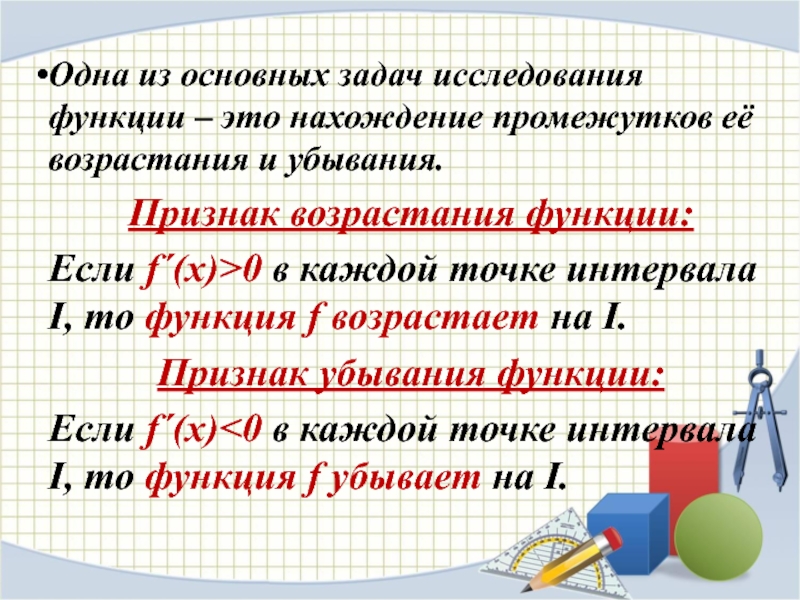 •Одна из основных задач исследования функции – это нахождение промежутков её возрастания и убывания.

Признак возрастания функции:

Если $f'(x)>0$ в каждой точке интервала I, то функция f возрастает на I.

Признак убывания функции:

Если $f'(x)<0$ в каждой точке интервала I, то функция f убывает на I.